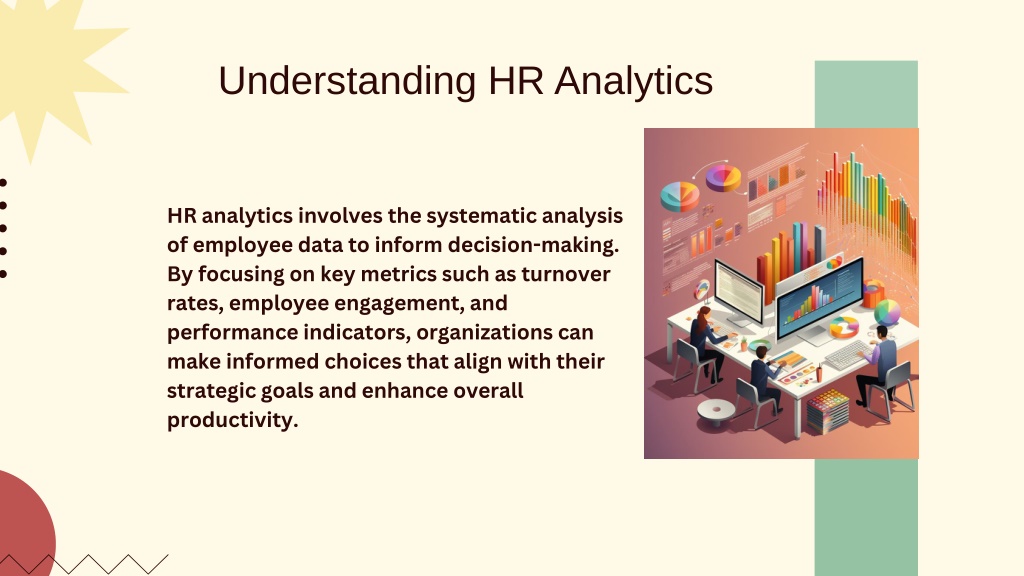 Understanding HR Analytics

HR analytics involves the systematic analysis of employee data to inform decision-making. By focusing on key metrics such as turnover rates, employee engagement, and performance indicators, organizations can make informed choices that align with their strategic goals and enhance overall productivity.